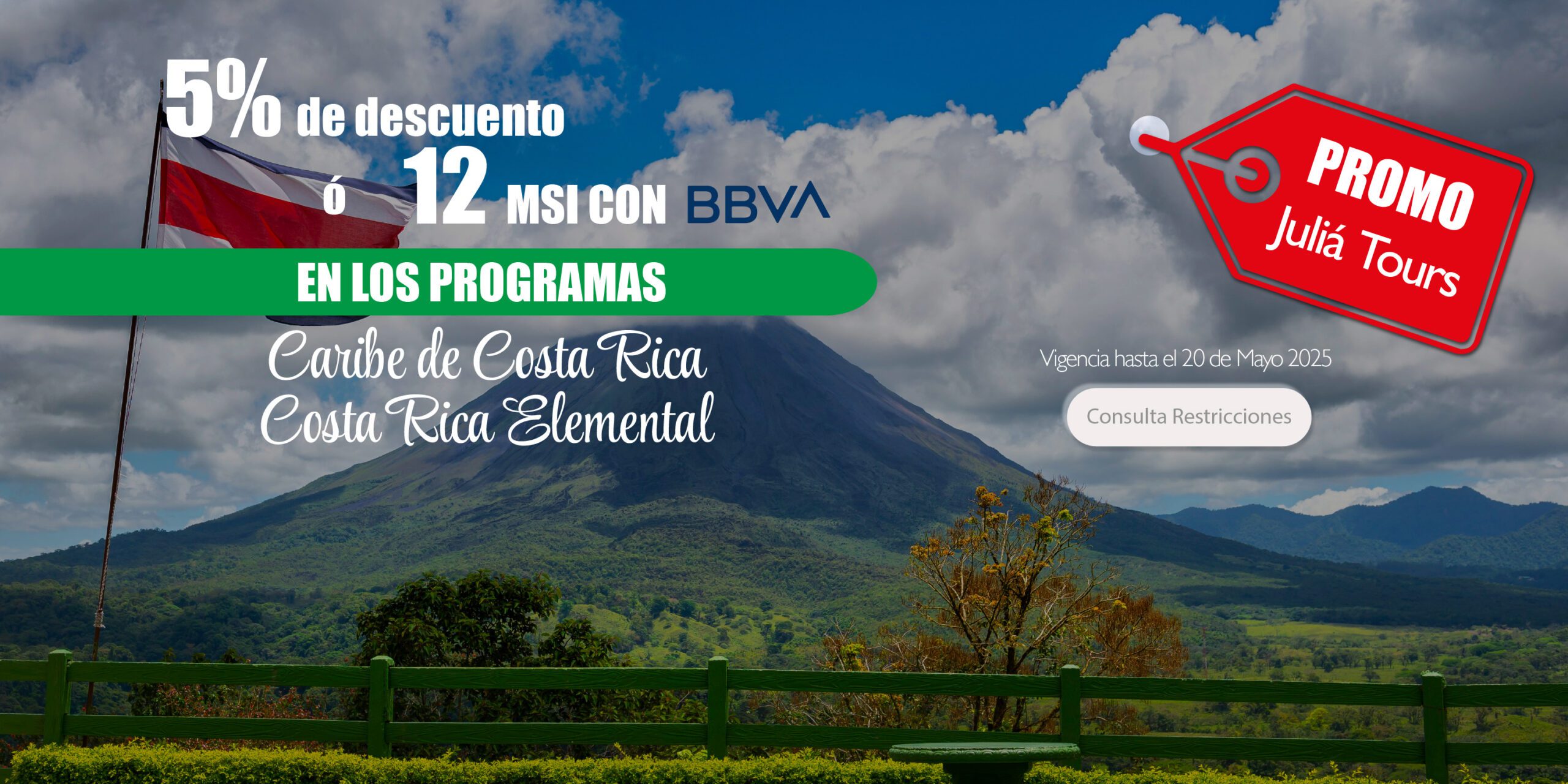 5% de descuento
ó 12 MSI CON BBVA

EN LOS PROGRAMAS

Caribe de Costa Rica
Costa Rica Elemental

PROMO
Juliá Tours

Vigencia hasta el 20 de Mayo 2025

Consulta Restricciones